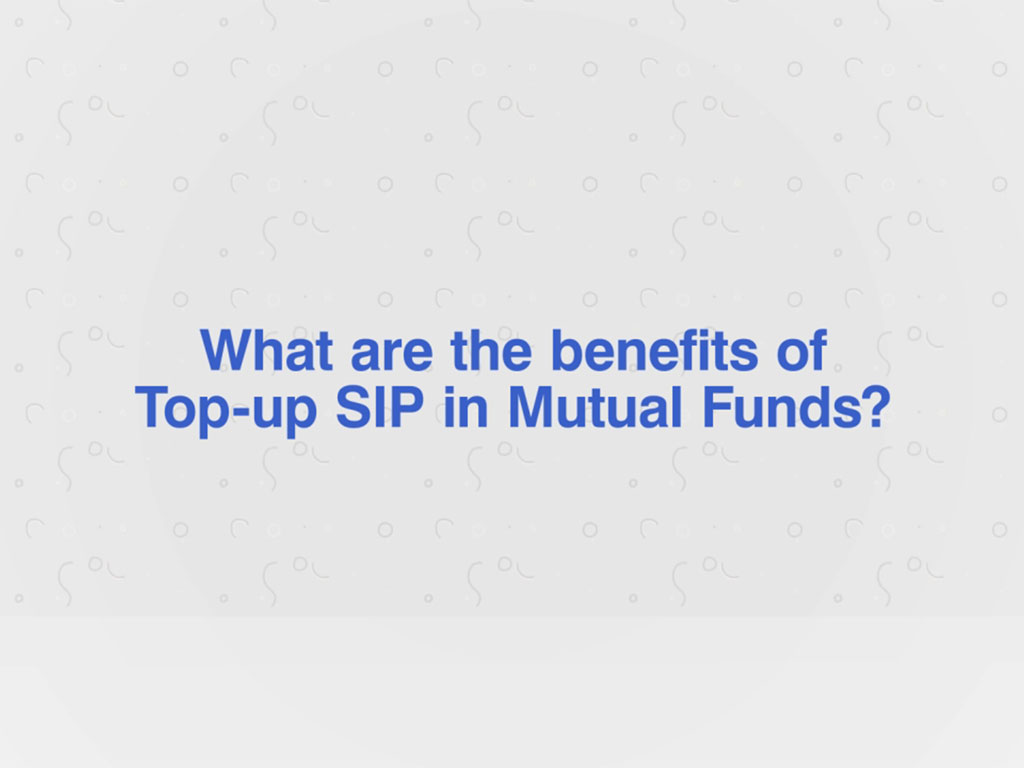 What are the benefits of Top-up SIP in Mutual Funds?